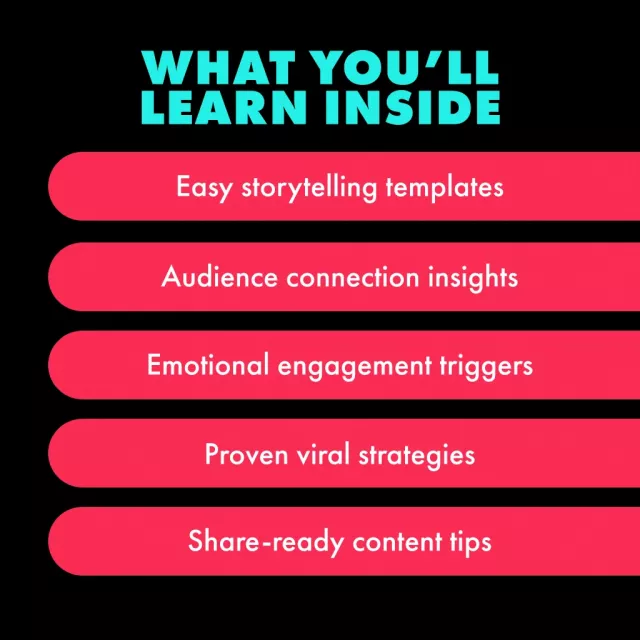 WHAT YOU'LL LEARN INSIDE

Easy storytelling templates

Audience connection insights

Emotional engagement triggers

Proven viral strategies

Share-ready content tips